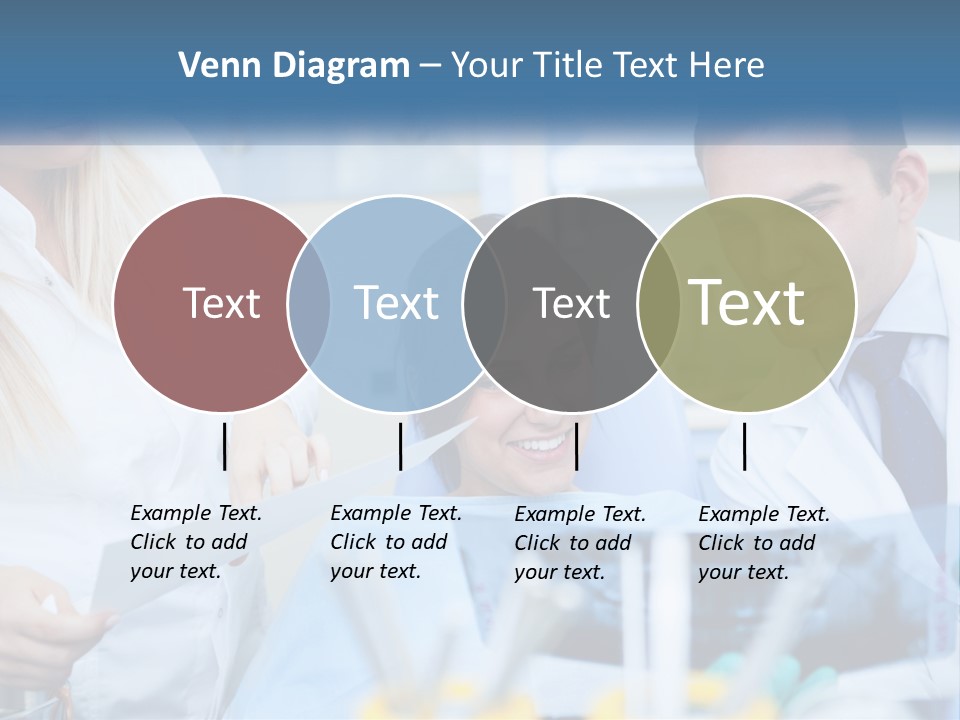 Venn Diagram – Your Title Text Here

Text

Text

Text

Text

Example Text. Click to add your text.

Example Text. Click to add your text.

Example Text. Click to add your text.

Example Text. Click to add your text.